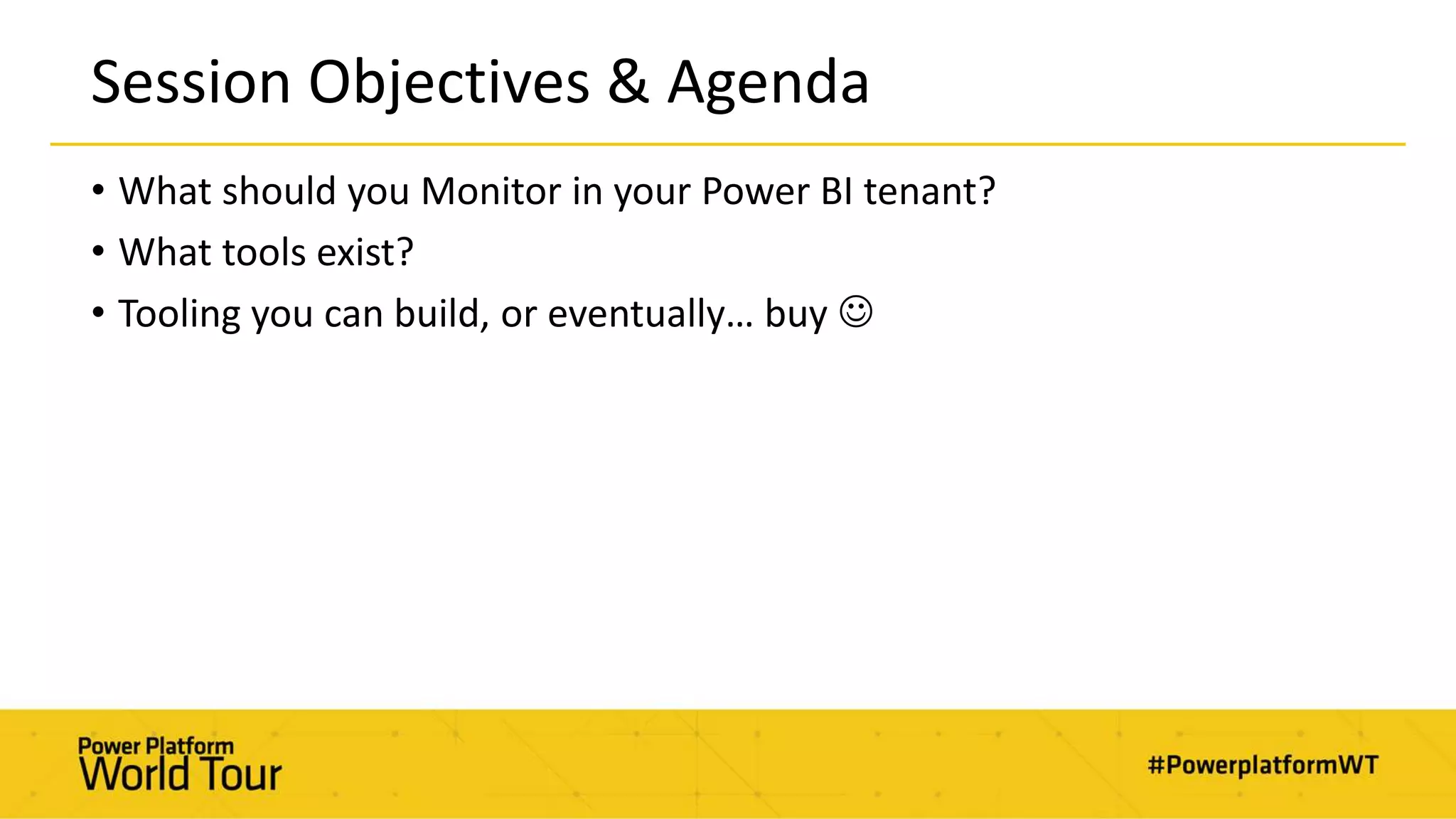 Session Objectives & Agenda

• What should you Monitor in your Power BI tenant?
• What tools exist?
• Tooling you can build, or eventually… buy ☺

Power Platform
World Tour

#PowerplatformWT